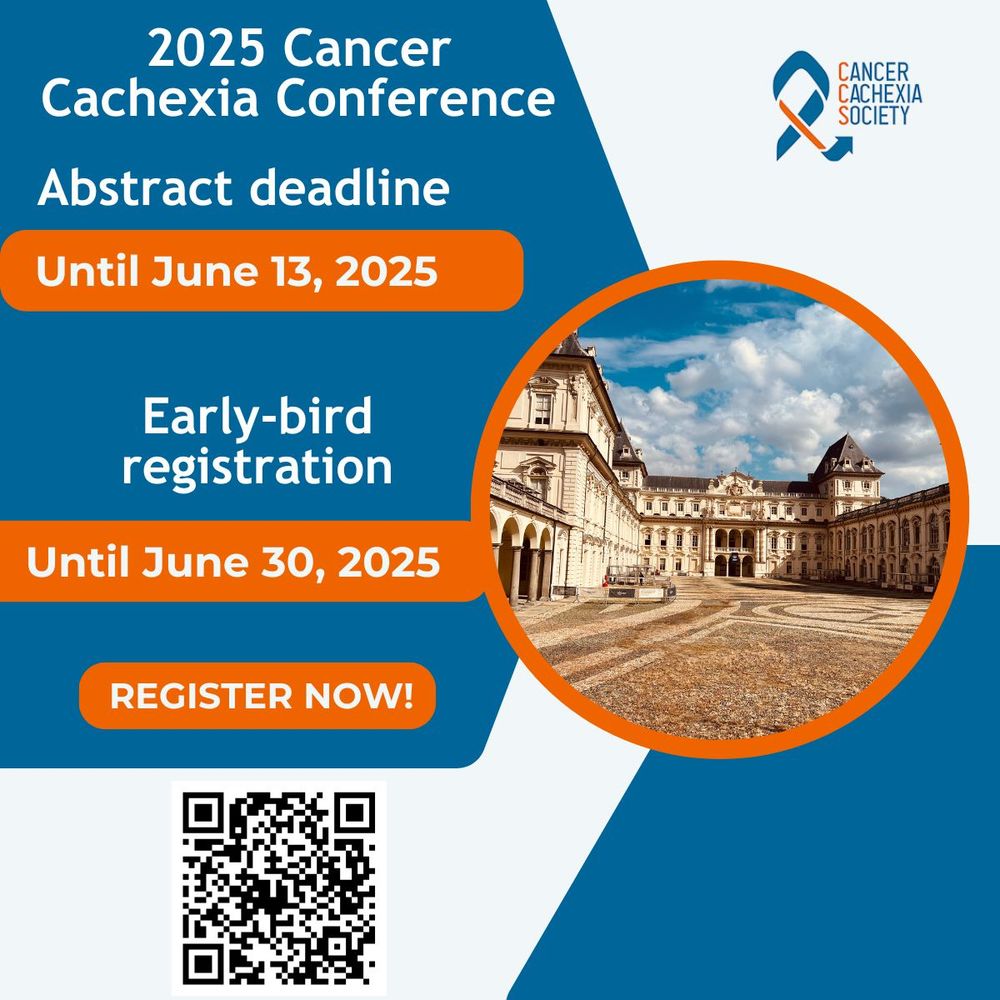 2025 Cancer Cachexia Conference

CANCER CACHEXIA SOCIETY

Abstract deadline

Until June 13, 2025

Early-bird registration

Until June 30, 2025

REGISTER NOW!